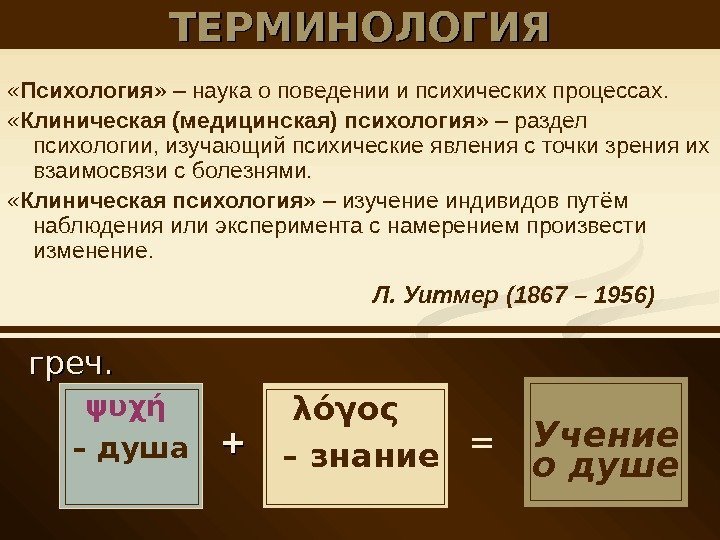 ТЕРМИНОЛОГИЯ

«Психология» – наука о поведении и психических процессах.

«Клиническая (медицинская) психология» – раздел психологии, изучающий психические явления с точки зрения их взаимосвязи с болезнями.

«Клиническая психология» – изучение индивидов путём наблюдения или эксперимента с намерением произвести изменение.

Л. Уитмер (1867 – 1956)

греч.

ψυχή – душа

+

λόγος – знание

=

Учение о душе